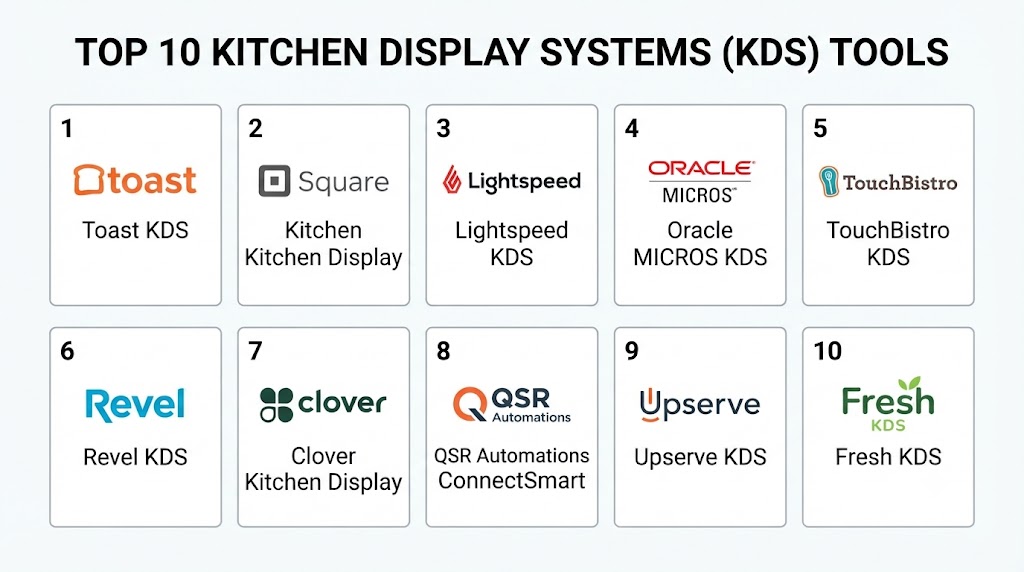 TOP 10 KITCHEN DISPLAY SYSTEMS (KDS) TOOLS

1
toast
Toast KDS

2
Square
Kitchen Kitchen Display

3
Lightspeed
Lightspeed KDS

4
ORACLE MICROS
Oracle MICROS KDS

5
TouchBistro
TouchBistro KDS

6
Revel
Revel KDS

7
clover
Clover Kitchen Display

8
QSR Automations
QSR Automations ConnectSmart

9
Upserve
Upserve KDS

10
Fresh KDS
Fresh KDS